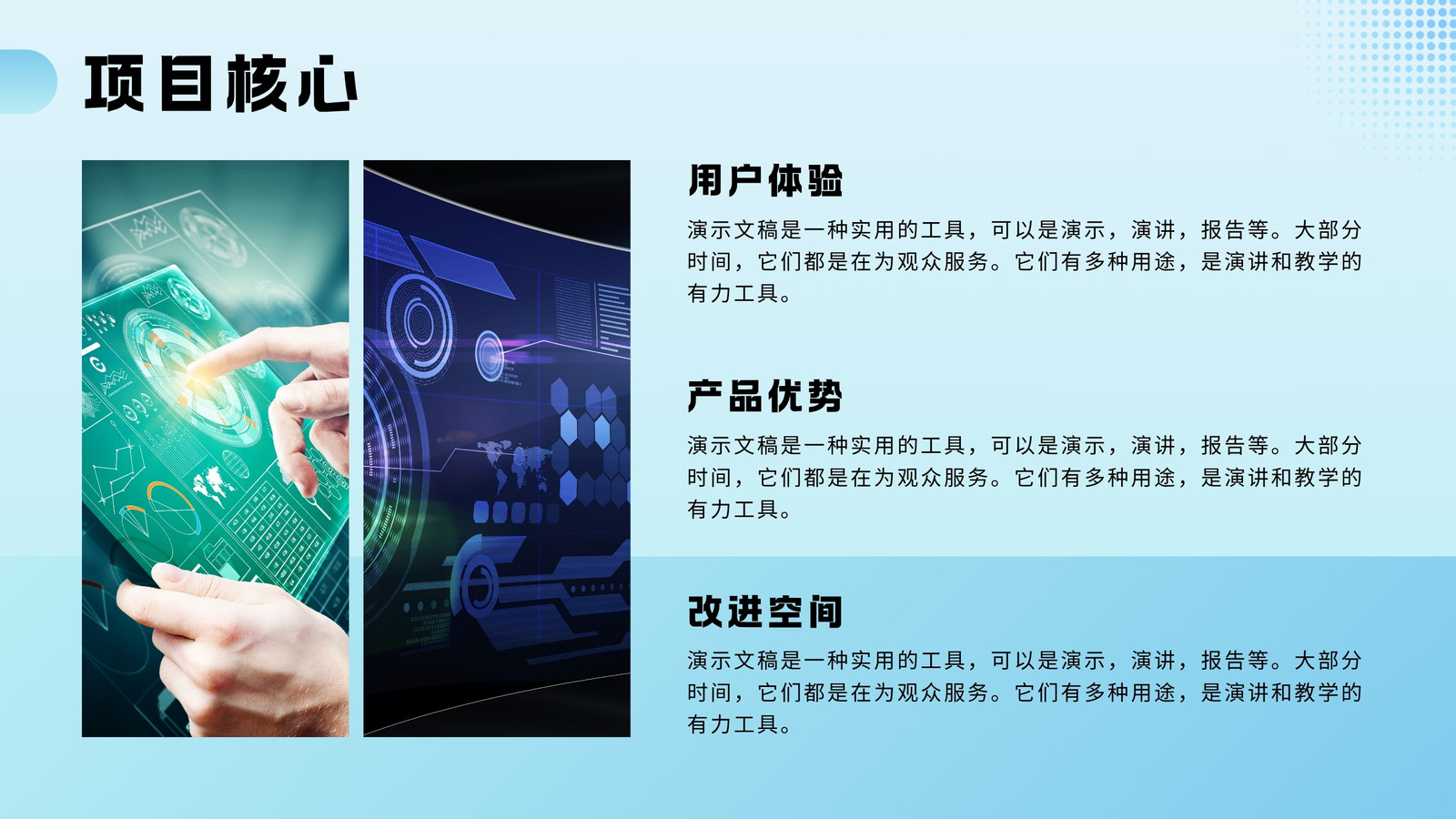 项目核心

用户体验

演示文稿是一种实用的工具，可以是演示，演讲，报告等。大部分时间，它们都是在为观众服务。它们有多种用途，是演讲和教学的有力工具。

产品优势

演示文稿是一种实用的工具，可以是演示，演讲，报告等。大部分时间，它们都是在为观众服务。它们有多种用途，是演讲和教学的有力工具。

改进空间

演示文稿是一种实用的工具，可以是演示，演讲，报告等。大部分时间，它们都是在为观众服务。它们有多种用途，是演讲和教学的有力工具。